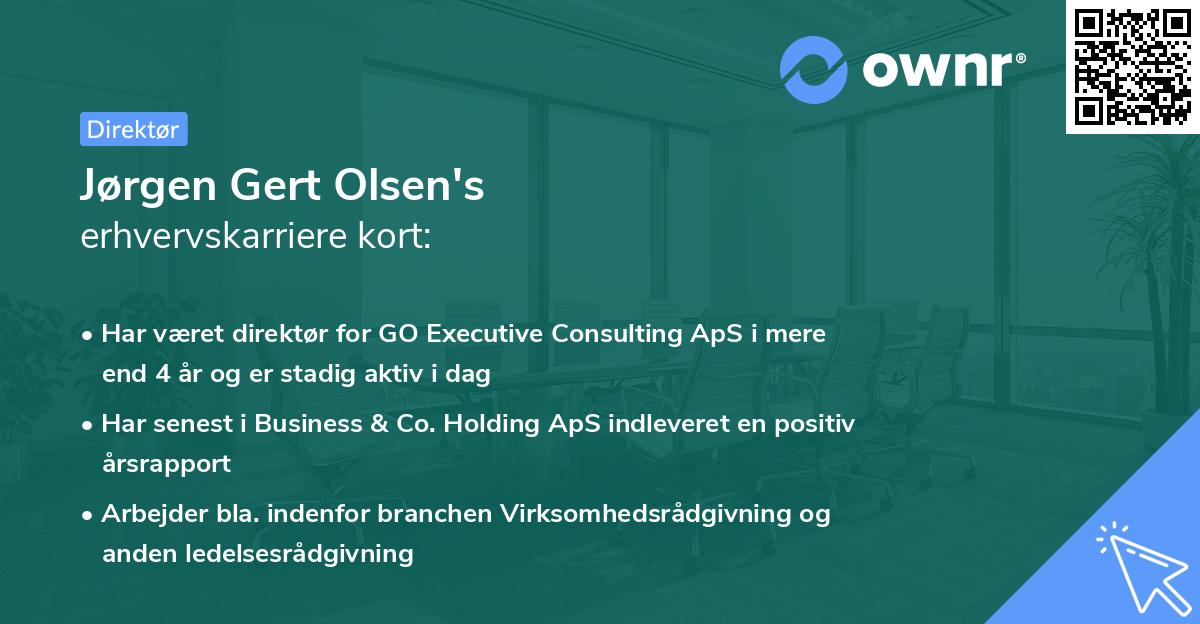 ownr®

Direktør

Jørgen Gert Olsen's
erhvervskarriere kort:

• Har været direktør for GO Executive Consulting ApS i mere end 4 år og er stadig aktiv i dag

• Har senest i Business & Co. Holding ApS indleveret en positiv årsrapport

• Arbejder bla. indenfor branchen Virksomhedsrådgivning og anden ledelsesrådgivning